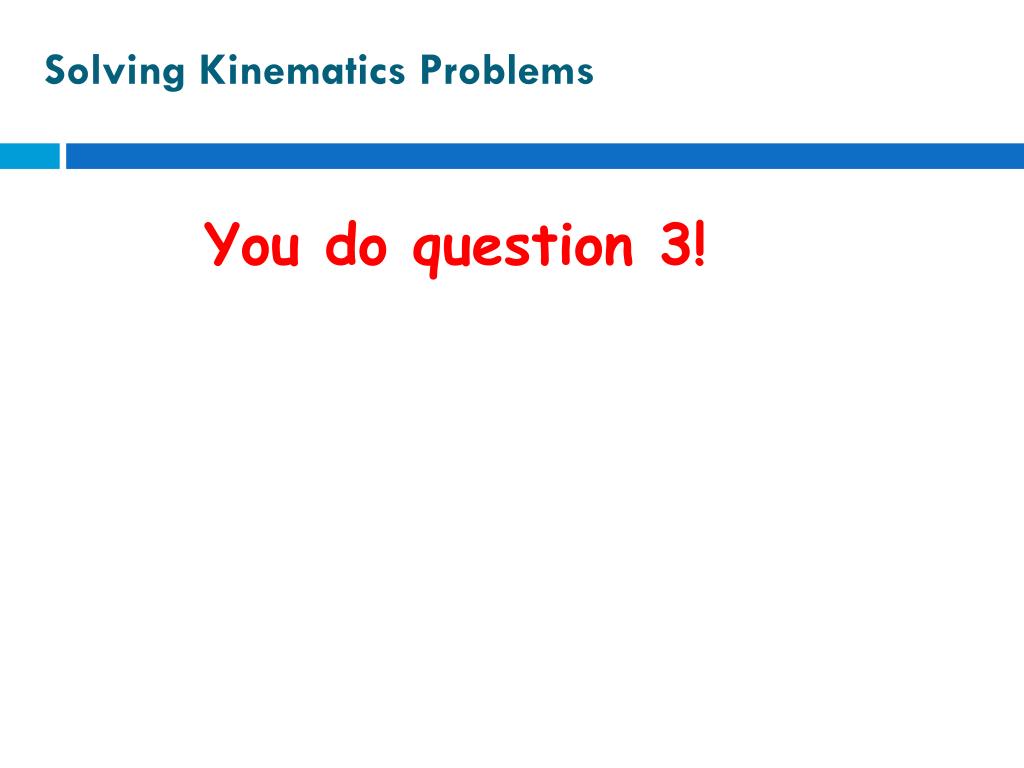 Solving Kinematics Problems

You do question 3!